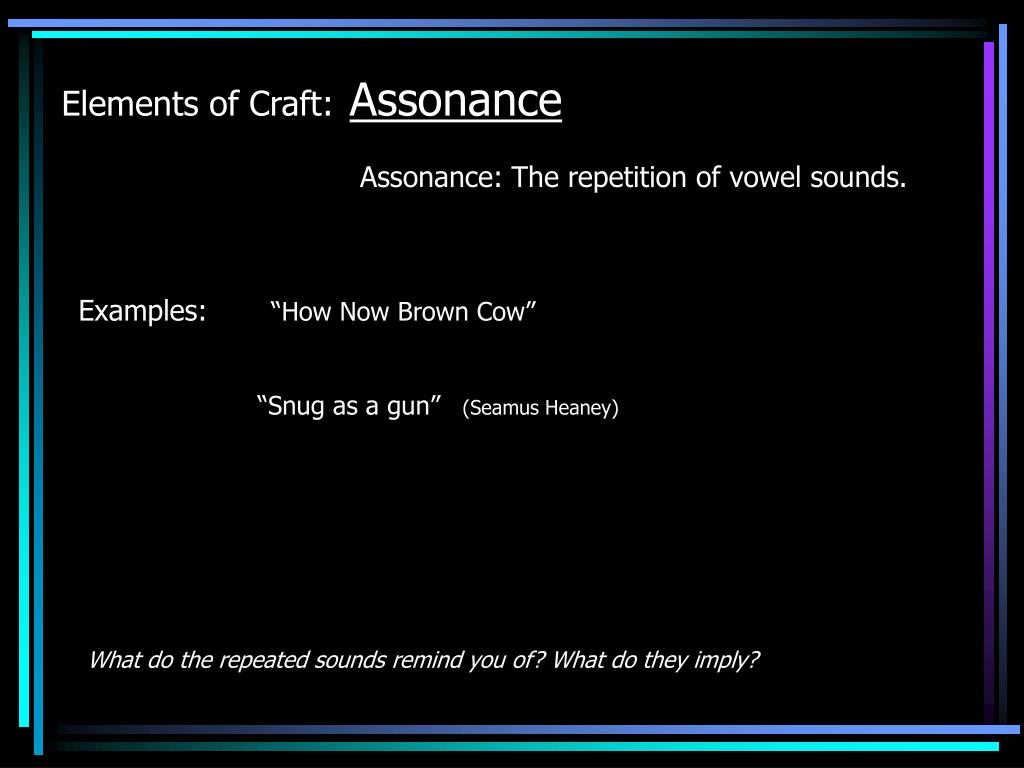 Elements of Craft: Assonance

Assonance: The repetition of vowel sounds.

Examples: “How Now Brown Cow”

“Snug as a gun” (Seamus Heaney)

What do the repeated sounds remind you of? What do they imply?